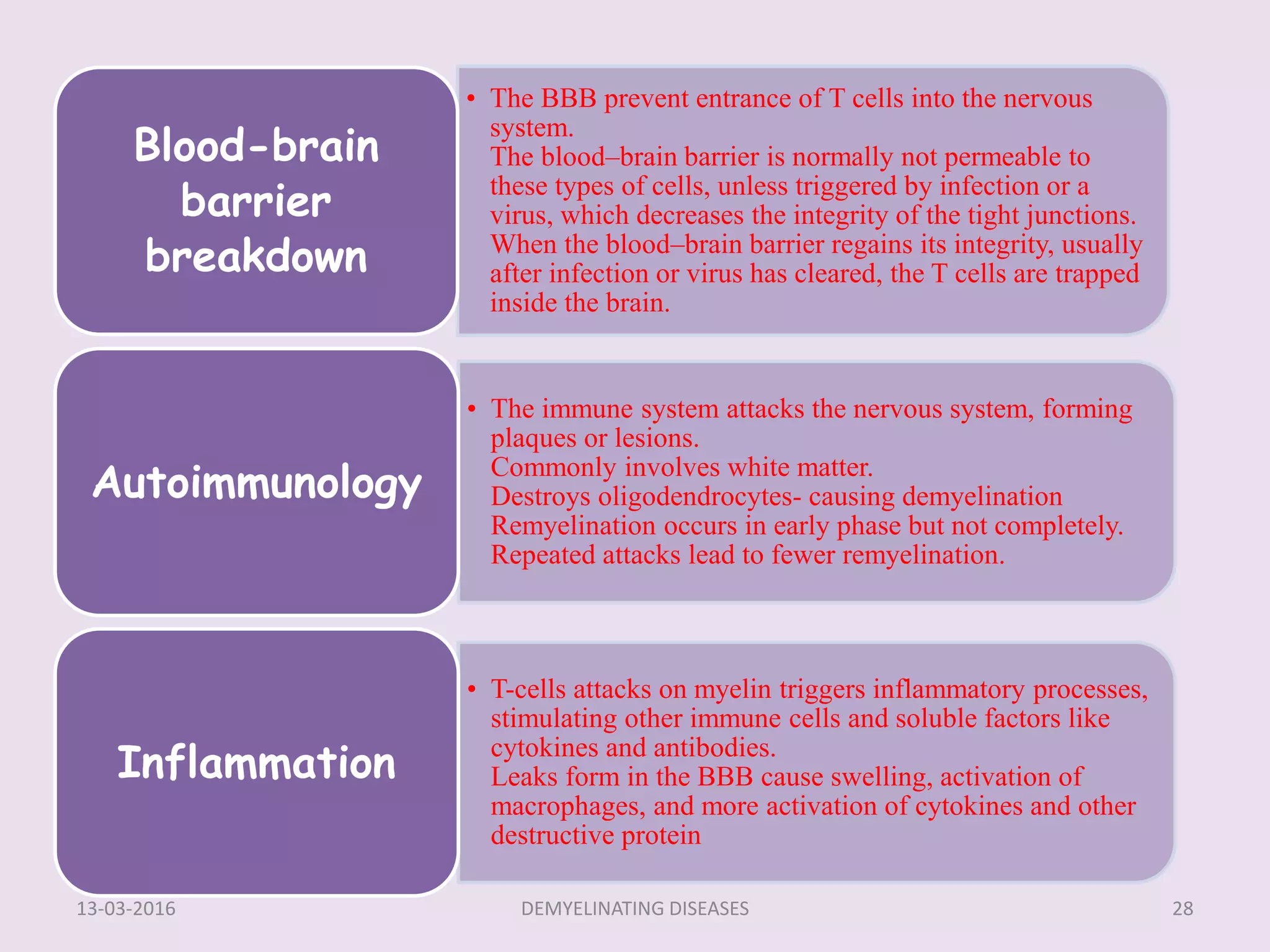 Blood-brain barrier breakdown

• The BBB prevent entrance of T cells into the nervous system.
The blood–brain barrier is normally not permeable to these types of cells, unless triggered by infection or a virus, which decreases the integrity of the tight junctions. When the blood–brain barrier regains its integrity, usually after infection or virus has cleared, the T cells are trapped inside the brain.

Autoimmunology

• The immune system attacks the nervous system, forming plaques or lesions.
Commonly involves white matter.
Destroys oligodendrocytes- causing demyelination
Remyelination occurs in early phase but not completely.
Repeated attacks lead to fewer remyelination.

Inflammation

• T-cells attacks on myelin triggers inflammatory processes, stimulating other immune cells and soluble factors like cytokines and antibodies.
Leaks form in the BBB cause swelling, activation of macrophages, and more activation of cytokines and other destructive protein

13-03-2016

DEMYELINATING DISEASES

28